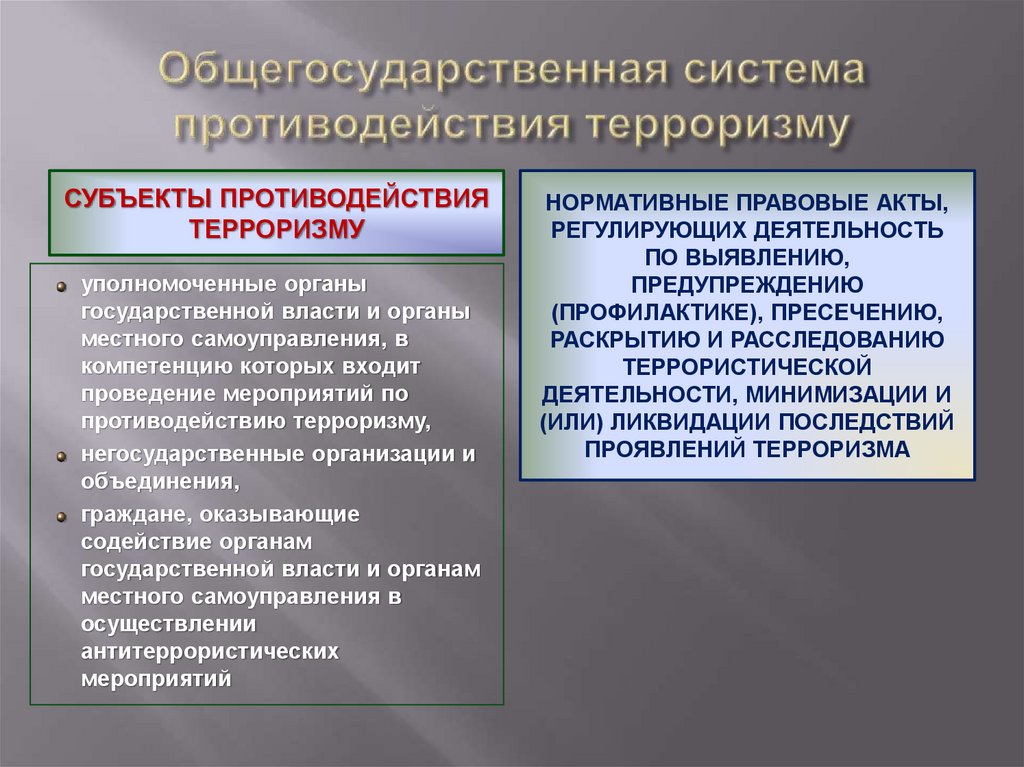 Общегосударственная система противодействия терроризму

СУБЪЕКТЫ ПРОТИВОДЕЙСТВИЯ ТЕРРОРИЗМУ

уполномоченные органы государственной власти и органы местного самоуправления, в компетенцию которых входит проведение мероприятий по противодействию терроризму,

негосударственные организации и объединения,

граждане, оказывающие содействие органам государственной власти и органам местного самоуправления в осуществлении антитеррористических мероприятий

НОРМАТИВНЫЕ ПРАВОВЫЕ АКТЫ, РЕГУЛИРУЮЩИХ ДЕЯТЕЛЬНОСТЬ ПО ВЫЯВЛЕНИЮ, ПРЕДУПРЕЖДЕНИЮ (ПРОФИЛАКТИКЕ), ПРЕСЕЧЕНИЮ, РАСКРЫТИЮ И РАССЛЕДОВАНИЮ ТЕРРОРИСТИЧЕСКОЙ ДЕЯТЕЛЬНОСТИ, МИНИМИЗАЦИИ И (ИЛИ) ЛИКВИДАЦИИ ПОСЛЕДСТВИЙ ПРОЯВЛЕНИЙ ТЕРРОРИЗМА